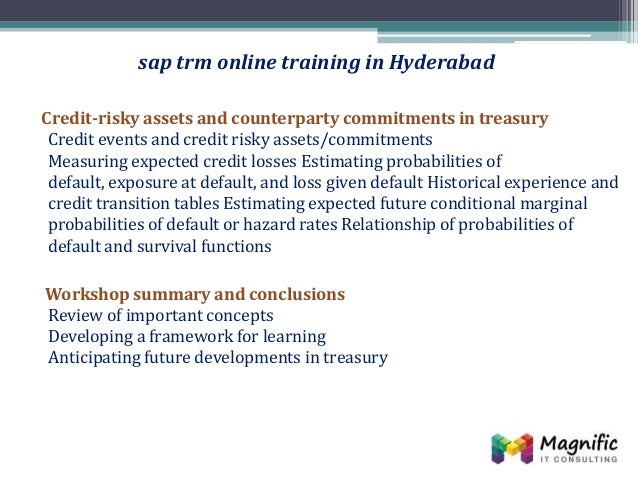 sap trm online training in Hyderabad

Credit-risky assets and counterparty commitments in treasury
Credit events and credit risky assets/commitments
Measuring expected credit losses Estimating probabilities of default, exposure at default, and loss given default Historical experience and credit transition tables Estimating expected future conditional marginal probabilities of default or hazard rates Relationship of probabilities of default and survival functions

Workshop summary and conclusions
Review of important concepts
Developing a framework for learning
Anticipating future developments in treasury

Magnific
IT CONSULTING